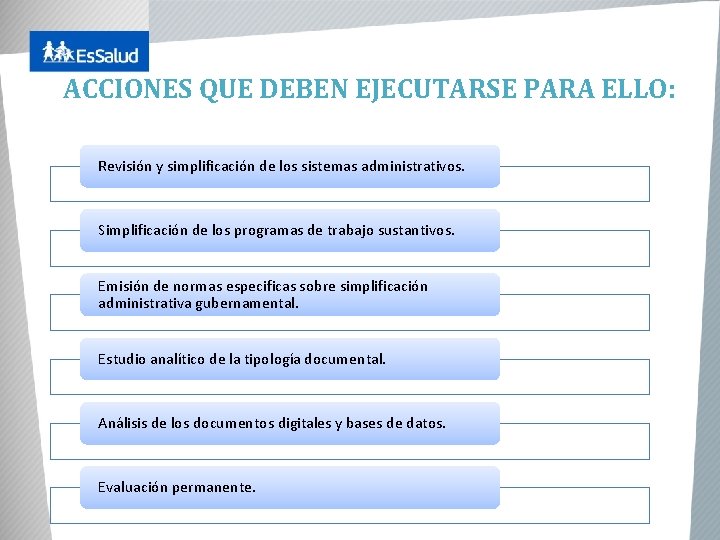 EsSalud

ACCIONES QUE DEBEN EJECUTARSE PARA ELLO:

Revisión y simplificación de los sistemas administrativos.

Simplificación de los programas de trabajo sustantivos.

Emisión de normas especificas sobre simplificación administrativa gubernamental.

Estudio analítico de la tipología documental.

Análisis de los documentos digitales y bases de datos.

Evaluación permanente.